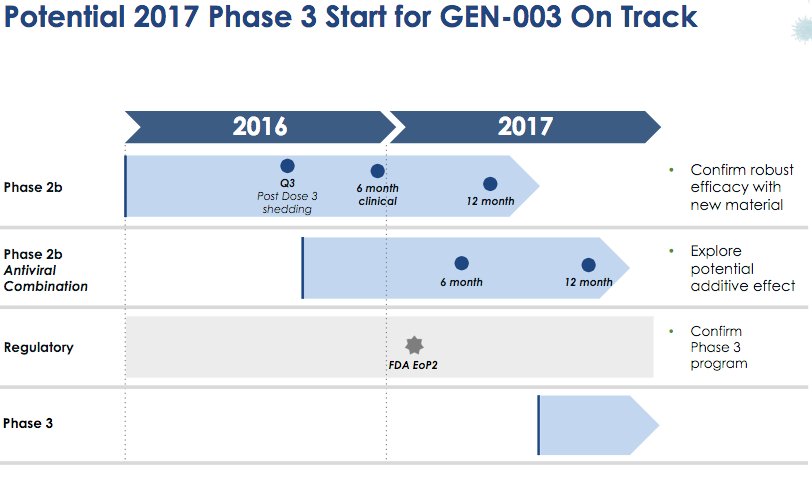 Potential 2017 Phase 3 Start for GEN-003 On Track

2016

2017

Phase 2b

Q3
Post Dose 3 shedding

6 month clinical

12 month

• Confirm robust efficacy with new material

Phase 2b
Antiviral Combination

6 month

12 month

• Explore potential additive effect

Regulatory

FDA EoP2

• Confirm Phase 3 program

Phase 3